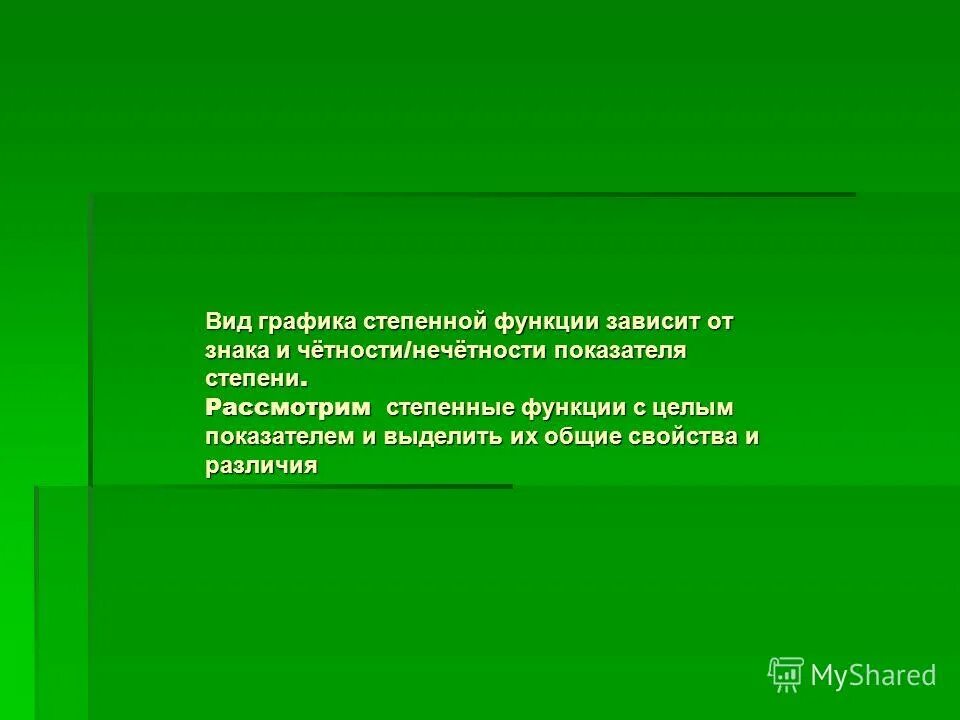 Вид графика степенной функции зависит от знака и чётности/нечётности показателя степени.
Рассмотрим степенные функции с целым показателем и выделить их общие свойства и различия

MyShared